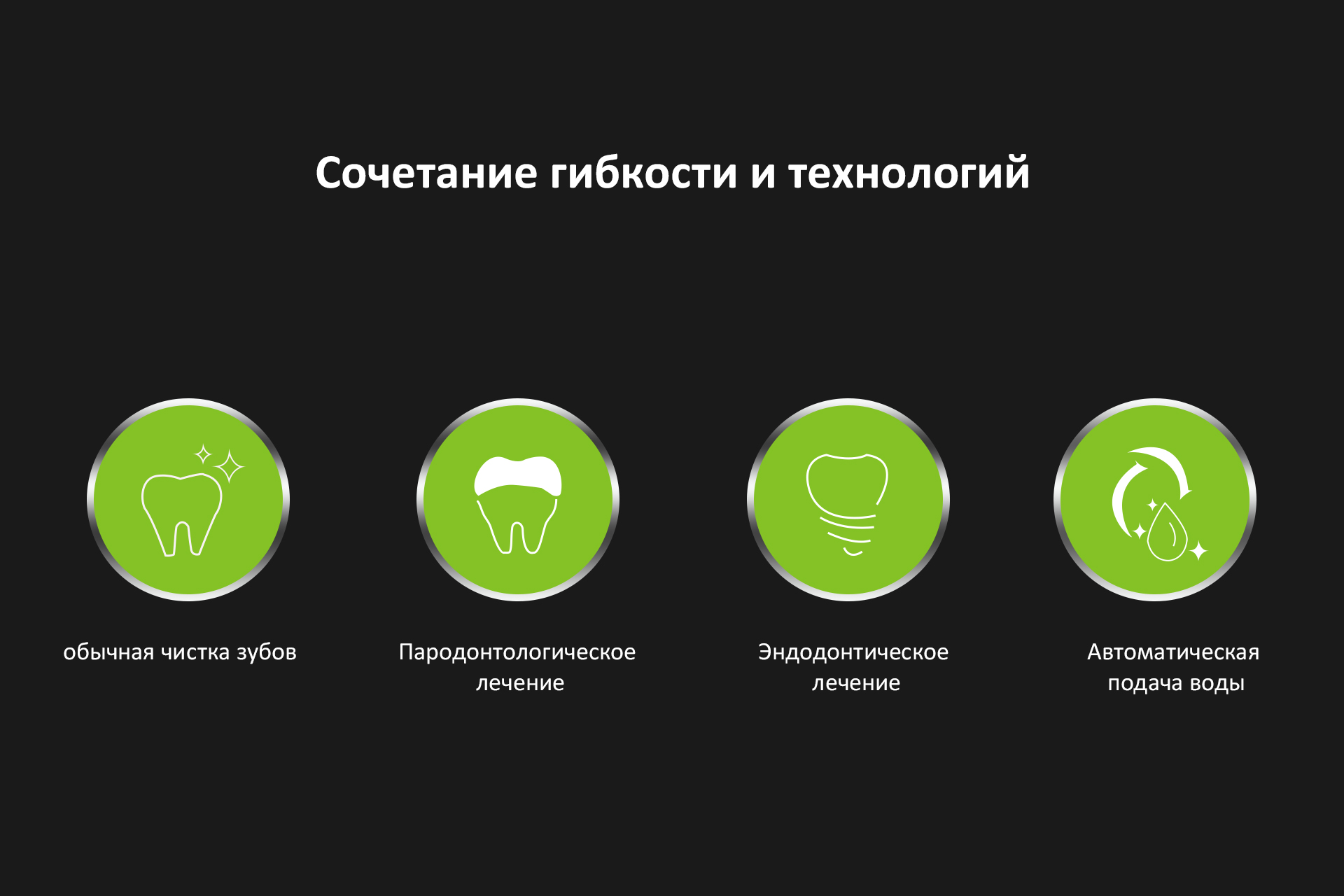 Сочетание гибкости и технологий

обычная чистка зубов

Пародонтологическое лечение

Эндодонтическое лечение

Автоматическая подача воды